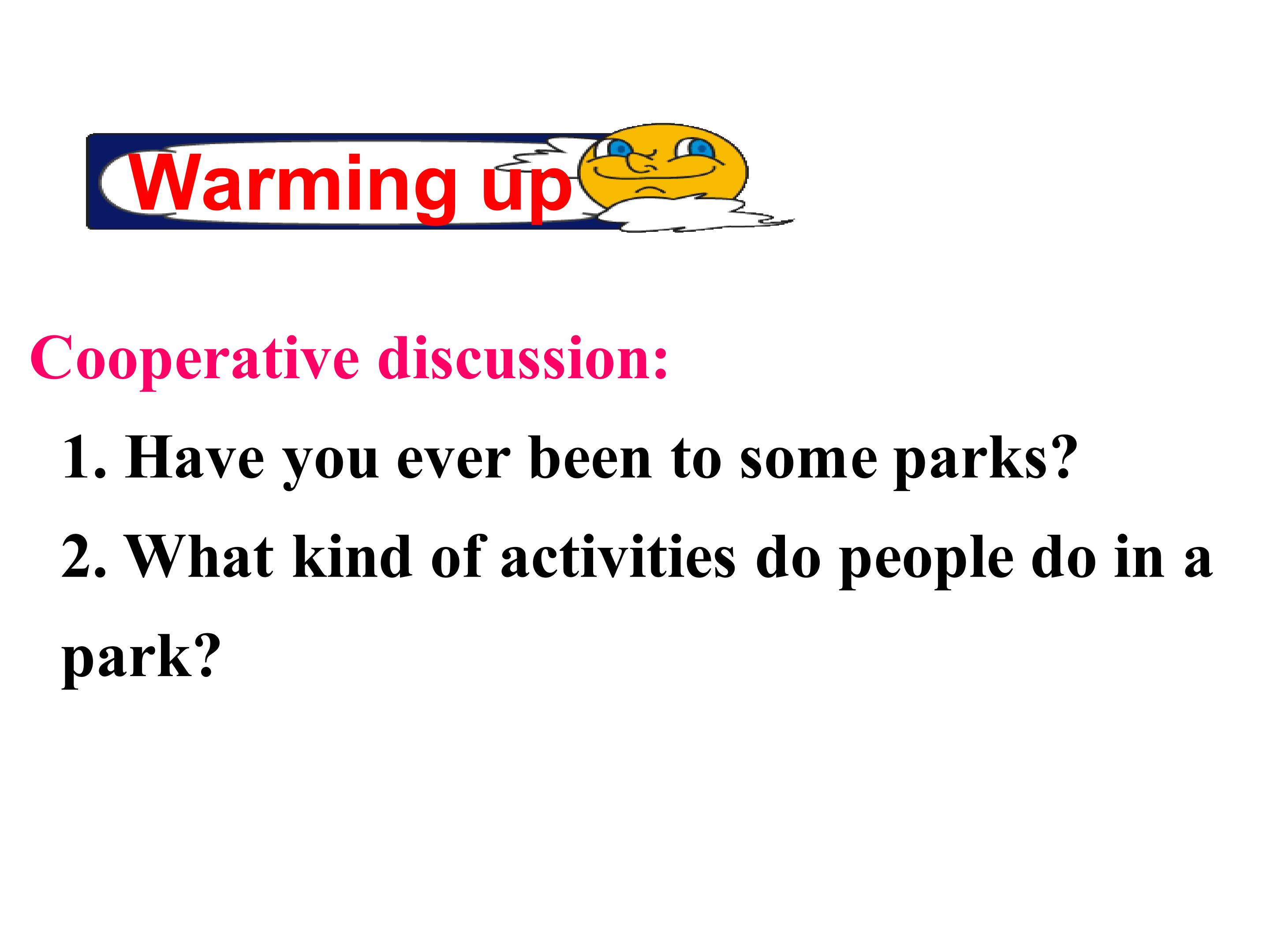 Warming up

Cooperative discussion:

1. Have you ever been to some parks?

2. What kind of activities do people do in a park?